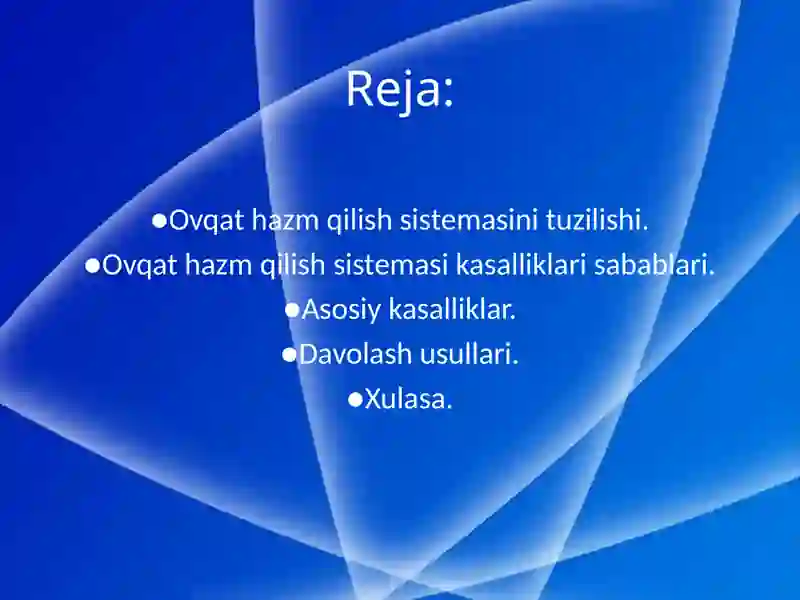 Reja:

●Ovqat hazm qilish sistemasini tuzilishi.
●Ovqat hazm qilish sistemasi kasalliklari sabablari.
●Asosiy kasalliklar.
●Davolash usullari.
●Xulasa.